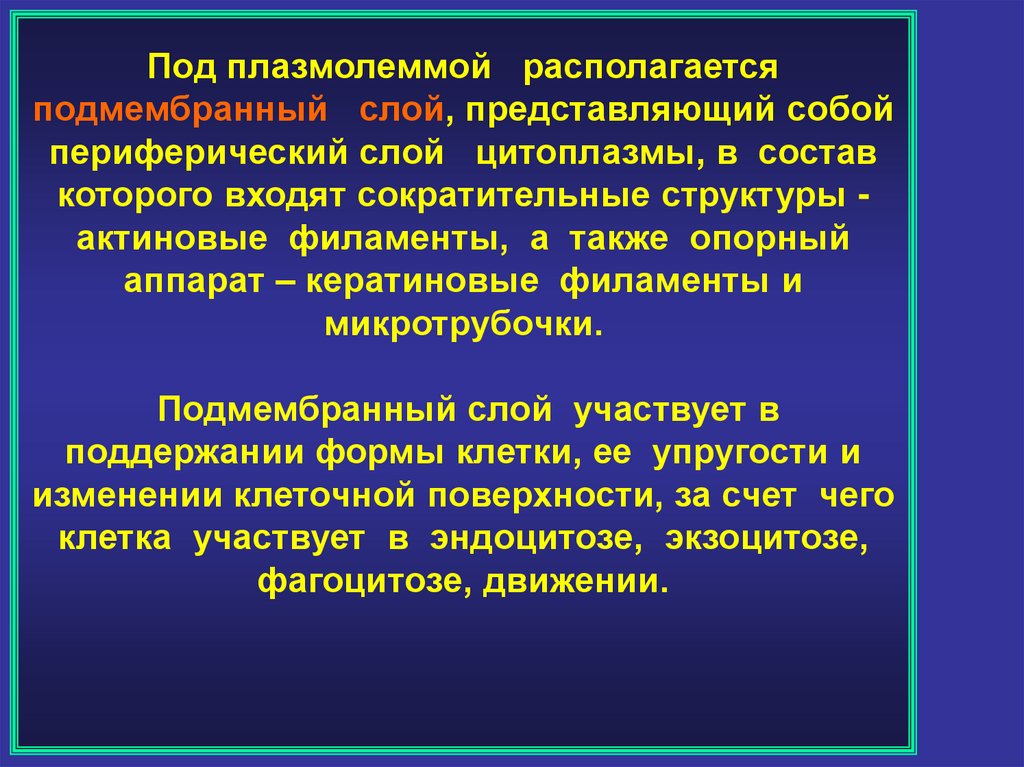 Под плазмолеммой располагается подмембранный слой, представляющий собой периферический слой цитоплазмы, в состав которого входят сократительные структуры - актиновые филаменты, а также опорный аппарат – кератиновые филаменты и микротрубочки.

Подмембранный слой участвует в поддержании формы клетки, ее упругости и изменении клеточной поверхности, за счет чего клетка участвует в эндоцитозе, экзоцитозе, фагоцитозе, движении.